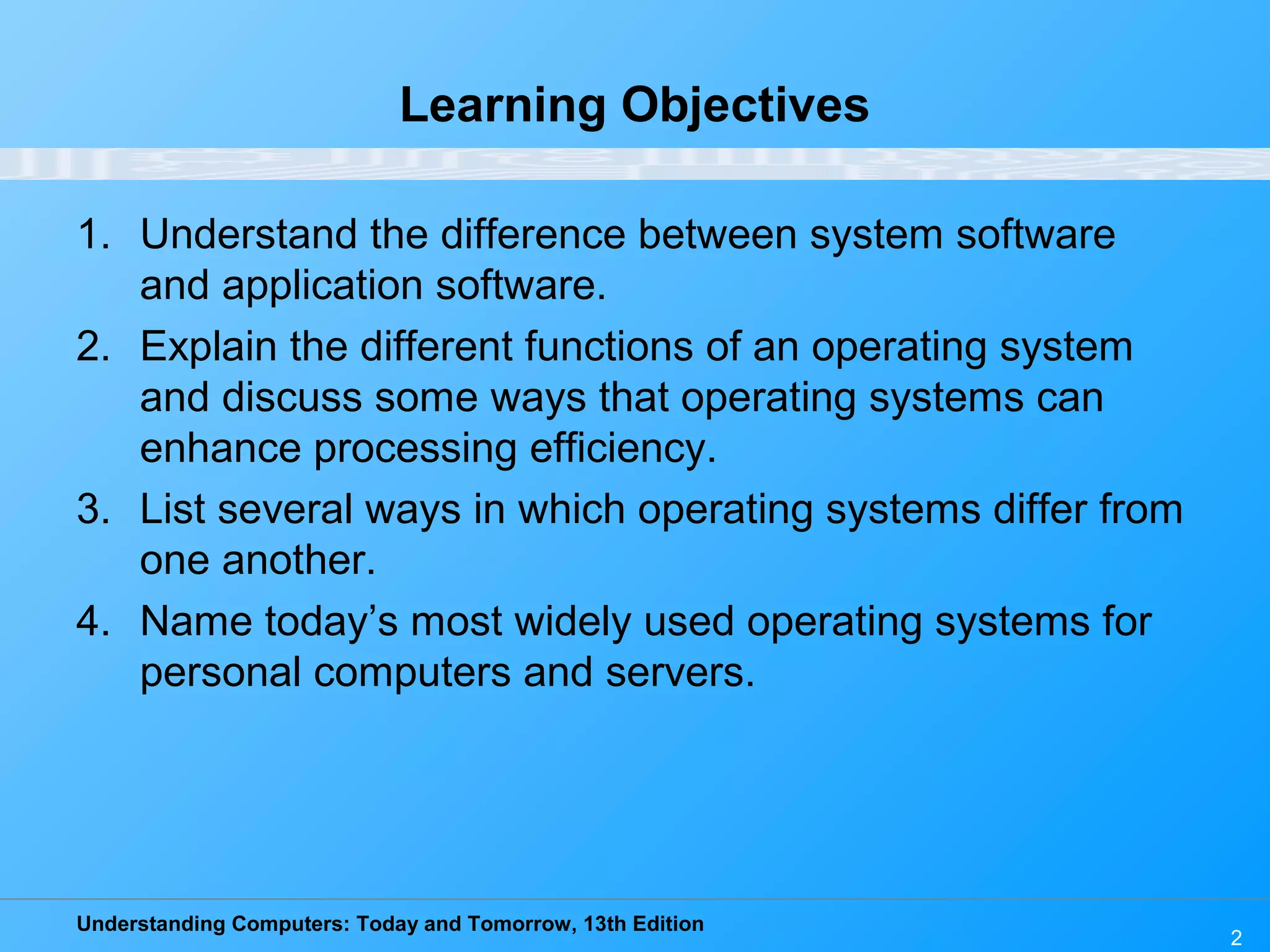 Learning Objectives

1. Understand the difference between system software and application software.
2. Explain the different functions of an operating system and discuss some ways that operating systems can enhance processing efficiency.
3. List several ways in which operating systems differ from one another.
4. Name today’s most widely used operating systems for personal computers and servers.

Understanding Computers: Today and Tomorrow, 13th Edition

2